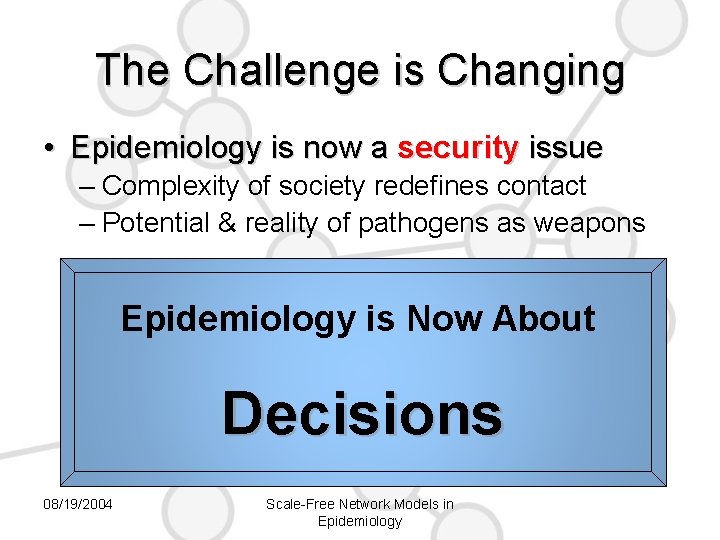 The Challenge is Changing

• Epidemiology is now a security issue
– Complexity of society redefines contact
– Potential & reality of pathogens as weapons

Epidemiology is Now About

Decisions

08/19/2004

Scale-Free Network Models in Epidemiology